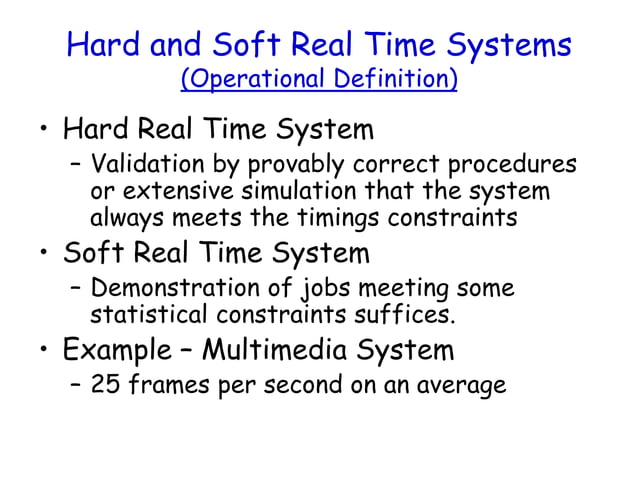 Hard and Soft Real Time Systems
(Operational Definition)

• Hard Real Time System
– Validation by provably correct procedures or extensive simulation that the system always meets the timings constraints

• Soft Real Time System
– Demonstration of jobs meeting some statistical constraints suffices.

• Example – Multimedia System
– 25 frames per second on an average